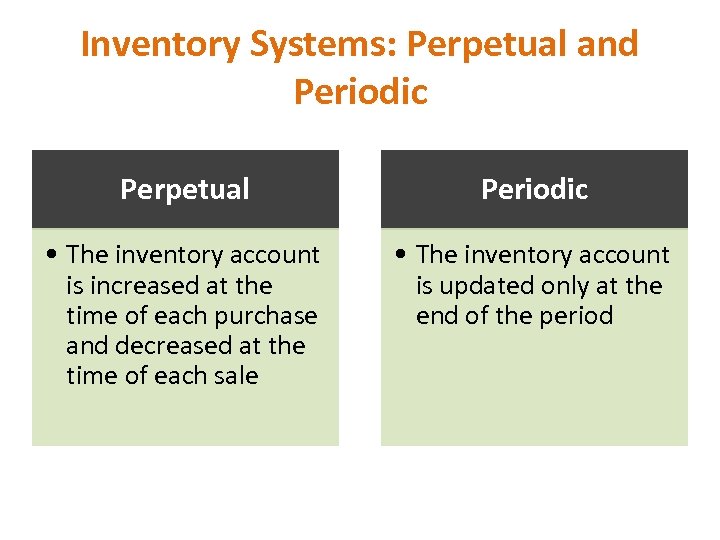 Inventory Systems: Perpetual and Periodic

Perpetual

• The inventory account is increased at the time of each purchase and decreased at the time of each sale

Periodic

• The inventory account is updated only at the end of the period